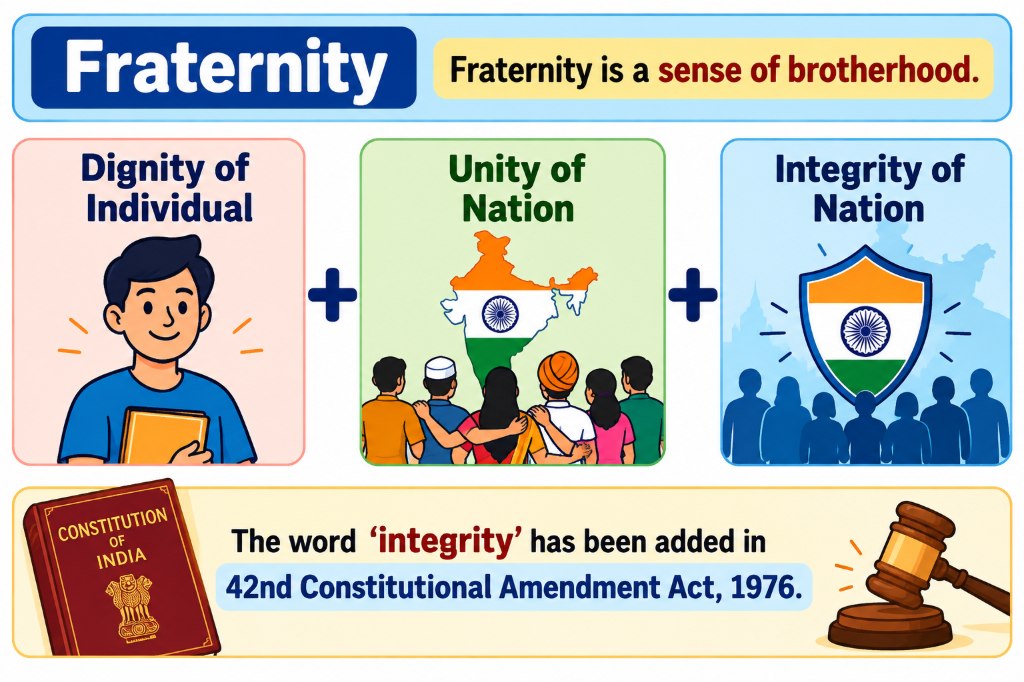 Fraternity

Fraternity is a sense of brotherhood.

Dignity of Individual

+

Unity of Nation

+

Integrity of Nation

CONSTITUTION OF INDIA

The word 'integrity' has been added in 42nd Constitutional Amendment Act, 1976.